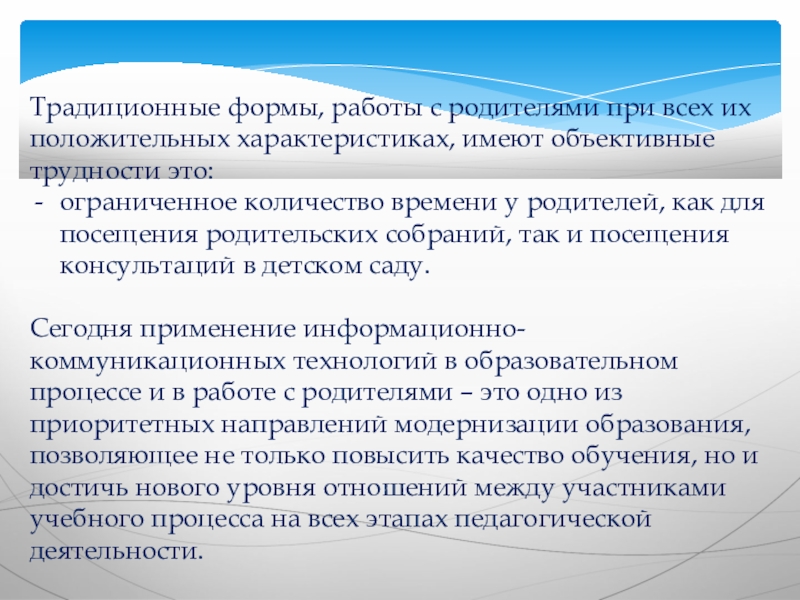 Традиционные формы, работы с родителями при всех их положительных характеристиках, имеют объективные трудности это:
- ограниченное количество времени у родителей, как для посещения родительских собраний, так и посещения консультаций в детском саду.

Сегодня применение информационно-коммуникационных технологий в образовательном процессе и в работе с родителями – это одно из приоритетных направлений модернизации образования, позволяющее не только повысить качество обучения, но и достичь нового уровня отношений между участниками учебного процесса на всех этапах педагогической деятельности.